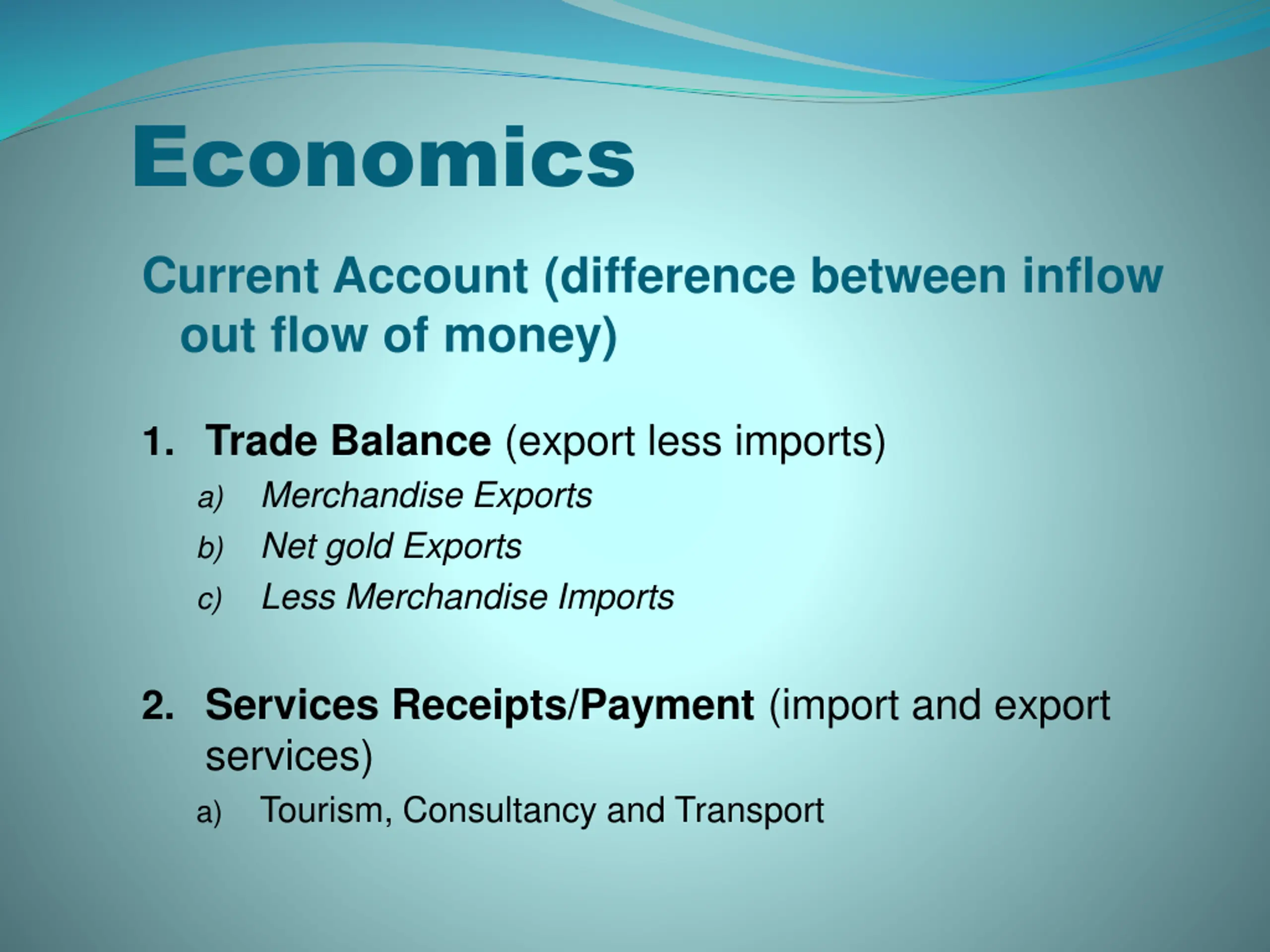 Economics

Current Account (difference between inflow out flow of money)

1. Trade Balance (export less imports)
a) Merchandise Exports
b) Net gold Exports
c) Less Merchandise Imports

2. Services Receipts/Payment (import and export services)
a) Tourism, Consultancy and Transport